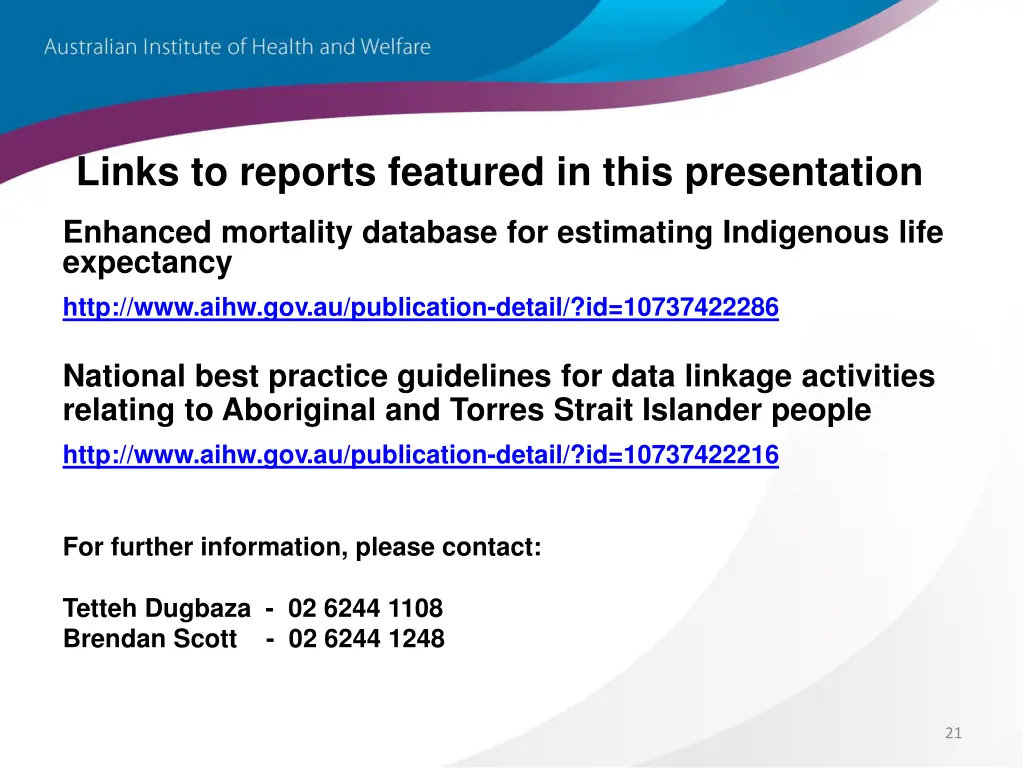 Australian Institute of Health and Welfare

Links to reports featured in this presentation

Enhanced mortality database for estimating Indigenous life expectancy

http://www.aihw.gov.au/publication-detail/?id=10737422286

National best practice guidelines for data linkage activities relating to Aboriginal and Torres Strait Islander people

http://www.aihw.gov.au/publication-detail/?id=10737422216

For further information, please contact:

Tetteh Dugbaza - 02 6244 1108
Brendan Scott - 02 6244 1248

21